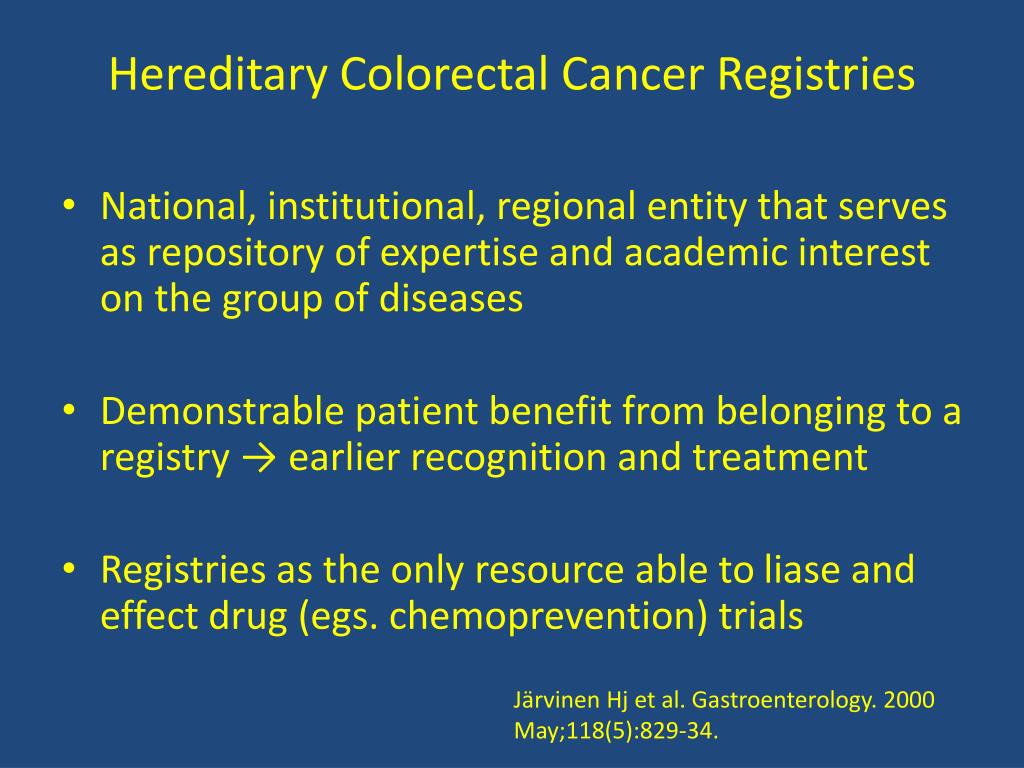 Hereditary Colorectal Cancer Registries

• National, institutional, regional entity that serves as repository of expertise and academic interest on the group of diseases

• Demonstrable patient benefit from belonging to a registry → earlier recognition and treatment

• Registries as the only resource able to liase and effect drug (egs. chemoprevention) trials

Järvinen Hj et al. Gastroenterology. 2000 May;118(5):829-34.